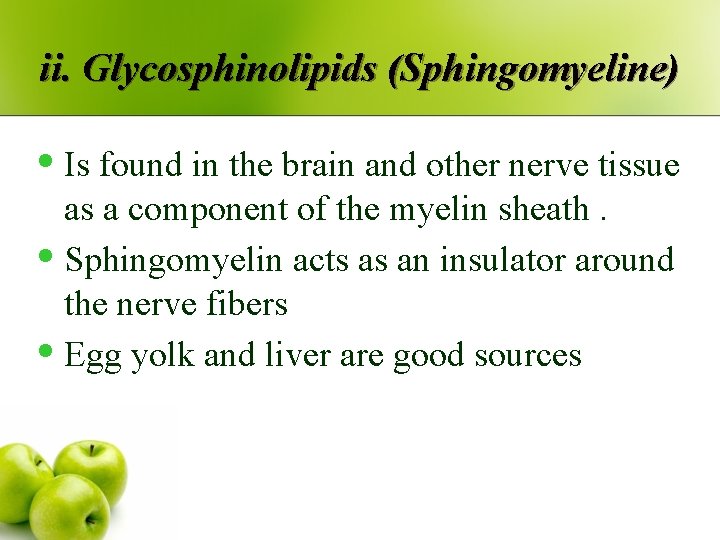 ii. Glycosphinolipids (Sphingomyeline)

• Is found in the brain and other nerve tissue as a component of the myelin sheath .
• Sphingomyelin acts as an insulator around the nerve fibers
• Egg yolk and liver are good sources